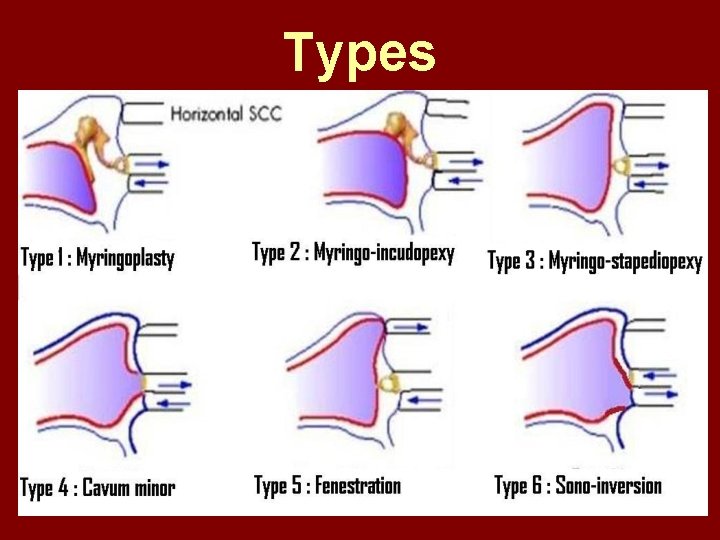 Types

Horizontal SCC

Type 1 : Myringoplasty

Type 2 : Myringo-incudopexy

Type 3 : Myringo-stapediopexy

Type 4 : Cavum minor

Type 5 : Fenestration

Type 6 : Sono-inversion